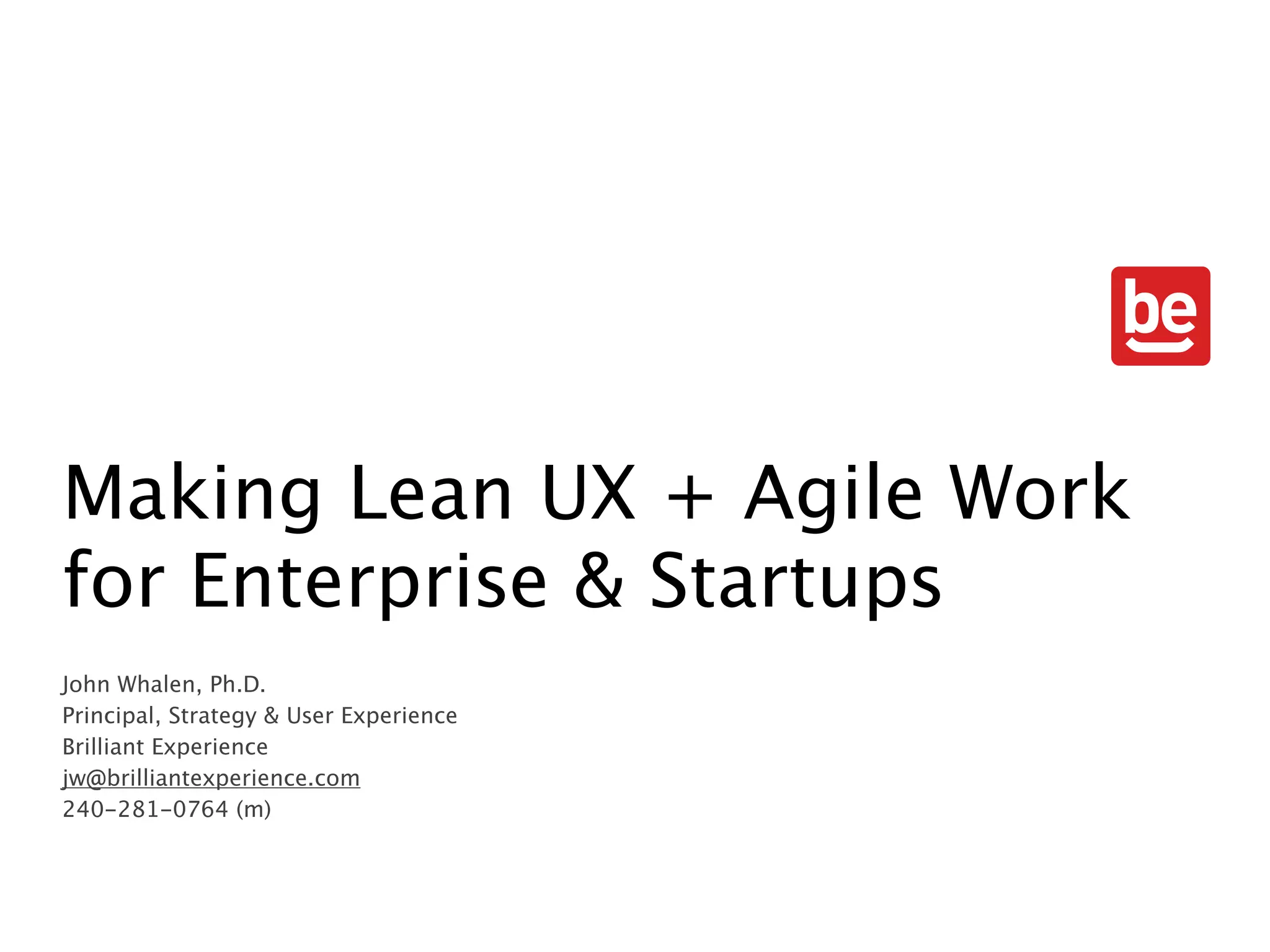 be

Making Lean UX + Agile Work for Enterprise & Startups

John Whalen, Ph.D.
Principal, Strategy & User Experience
Brilliant Experience
jw@brilliantexperience.com
240-281-0764 (m)